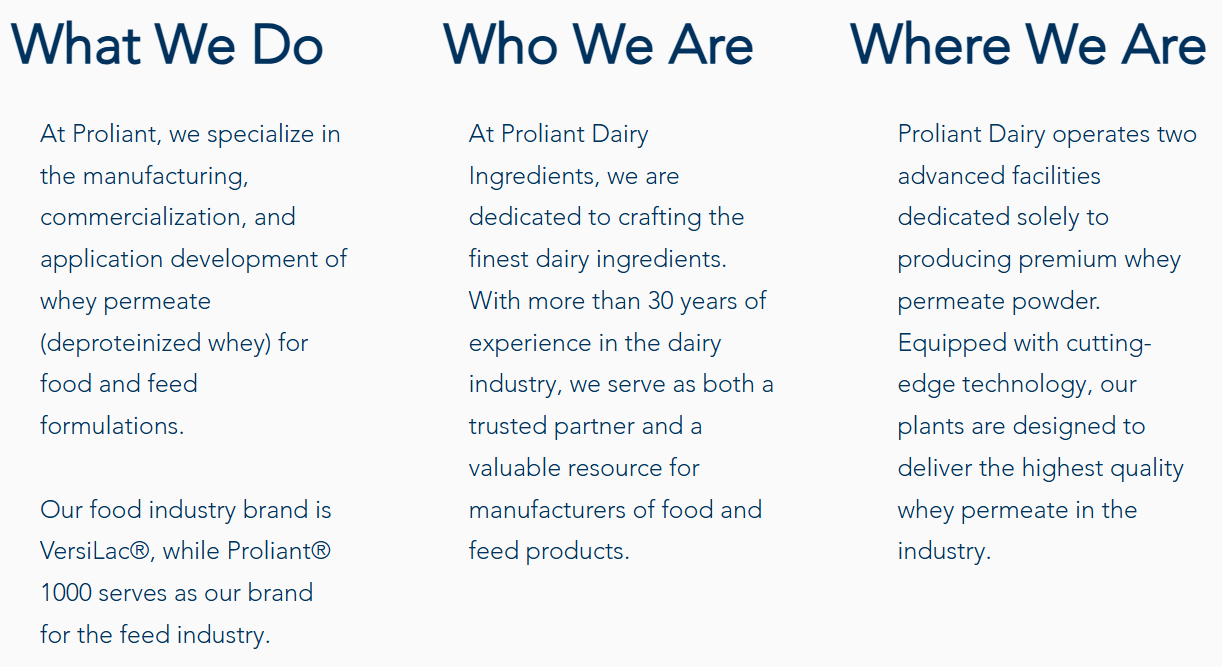 What We Do

At Proliant, we specialize in the manufacturing, commercialization, and application development of whey permeate (deproteinized whey) for food and feed formulations.

Our food industry brand is VersiLac®, while Proliant® 1000 serves as our brand for the feed industry.

Who We Are

At Proliant Dairy Ingredients, we are dedicated to crafting the finest dairy ingredients. With more than 30 years of experience in the dairy industry, we serve as both a trusted partner and a valuable resource for manufacturers of food and feed products.

Where We Are

Proliant Dairy operates two advanced facilities dedicated solely to producing premium whey permeate powder. Equipped with cutting-edge technology, our plants are designed to deliver the highest quality whey permeate in the industry.